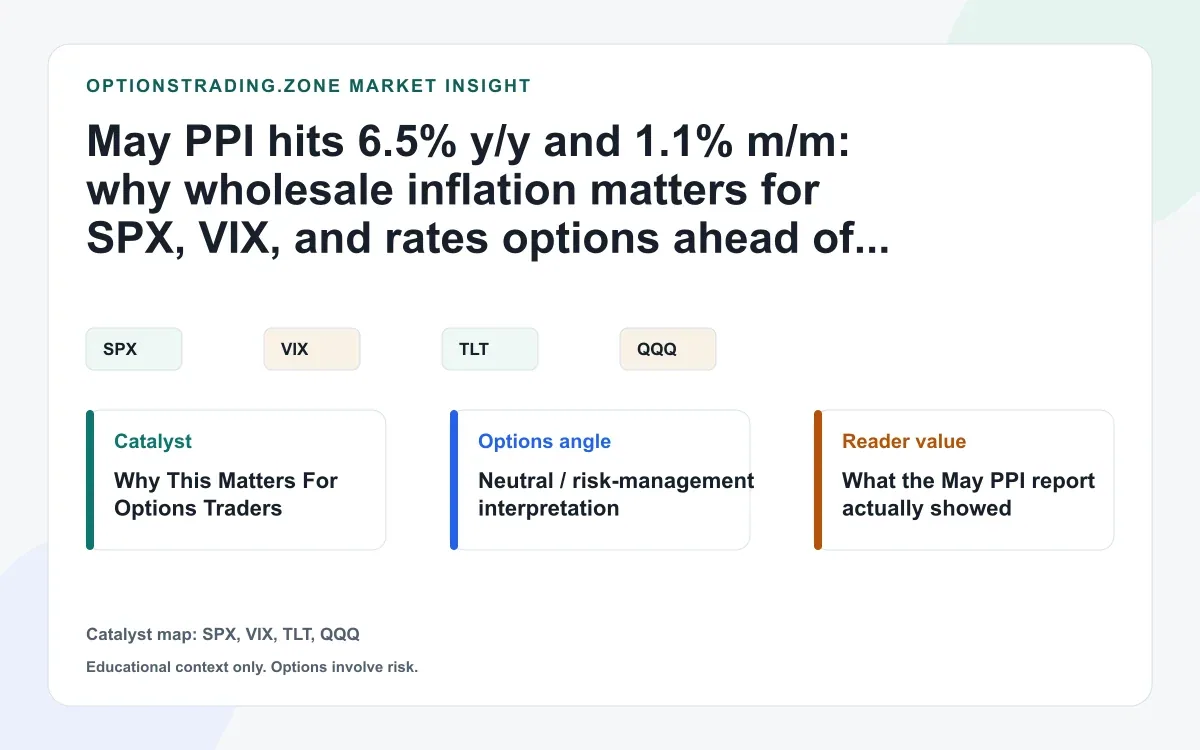 OPTIONSTRADING.ZONE MARKET INSIGHT

May PPI hits 6.5% y/y and 1.1% m/m: why wholesale inflation matters for SPX, VIX, and rates options ahead of...

SPX

VIX

TLT

QQQ

Catalyst
Why This Matters For Options Traders

Options angle
Neutral / risk-management interpretation

Reader value
What the May PPI report actually showed

Catalyst map: SPX, VIX, TLT, QQQ

Educational context only. Options involve risk.